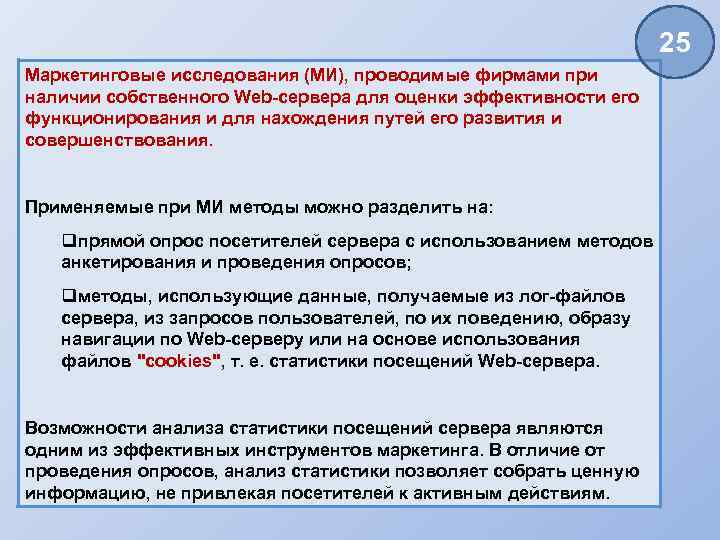 25

Маркетинговые исследования (МИ), проводимые фирмами при наличии собственного Web-сервера для оценки эффективности его функционирования и для нахождения путей его развития и совершенствования.

Применяемые при МИ методы можно разделить на:

❑прямой опрос посетителей сервера с использованием методов анкетирования и проведения опросов;

❑методы, использующие данные, получаемые из лог-файлов сервера, из запросов пользователей, по их поведению, образу навигации по Web-серверу или на основе использования файлов "cookies", т. е. статистики посещений Web-сервера.

Возможности анализа статистики посещений сервера являются одним из эффективных инструментов маркетинга. В отличие от проведения опросов, анализ статистики позволяет собрать ценную информацию, не привлекая посетителей к активным действиям.